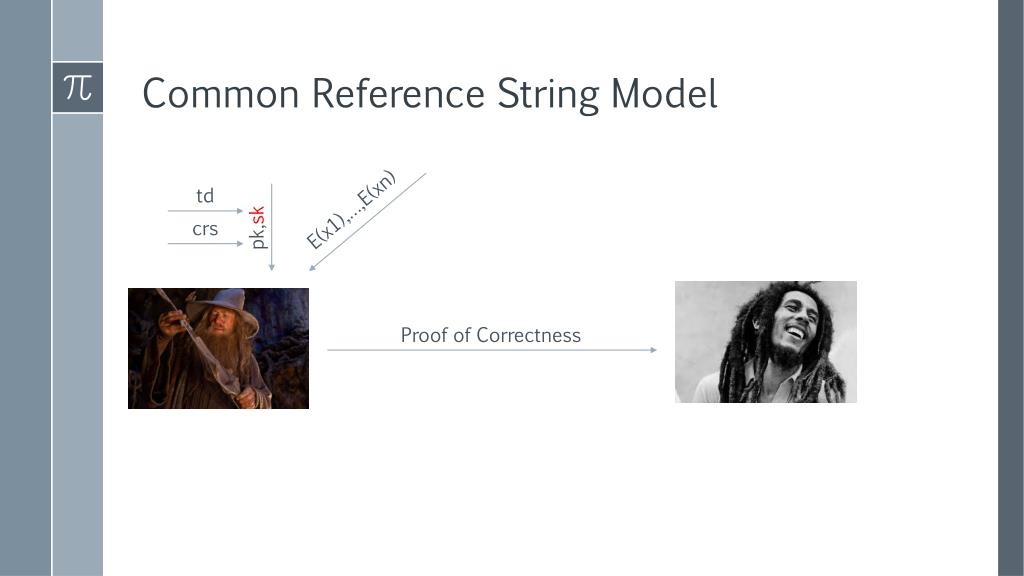 $\pi$

Common Reference String Model

td

crs

pk,sk

E(x1),...,E(xn)

Proof of Correctness